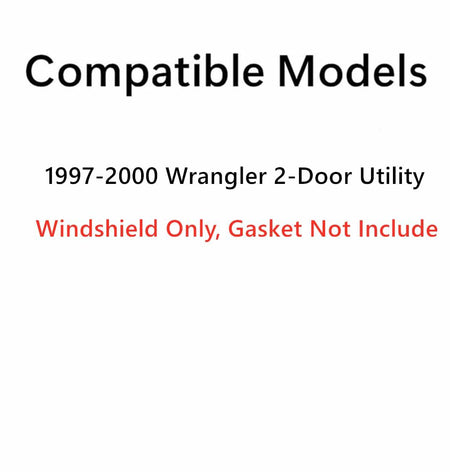 Compatible Models

1997-2000 Wrangler 2-Door Utility

Windshield Only, Gasket Not Include